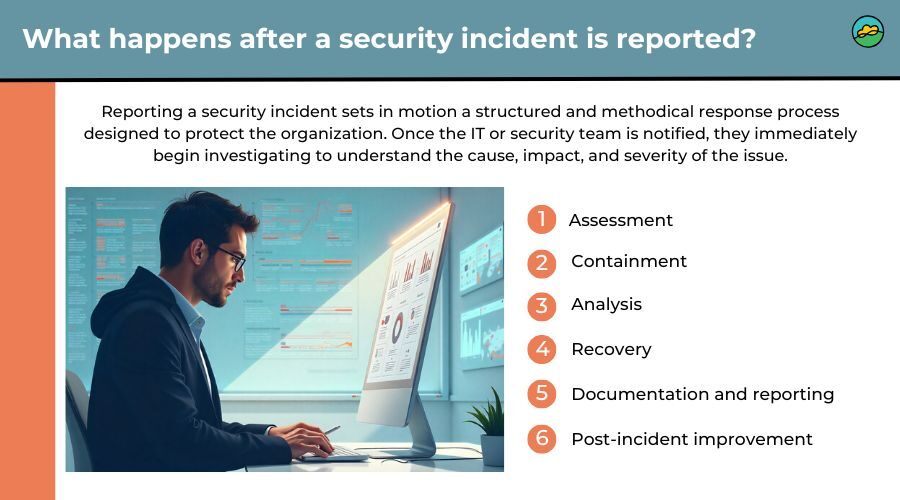 What happens after a security incident is reported?

Reporting a security incident sets in motion a structured and methodical response process designed to protect the organization. Once the IT or security team is notified, they immediately begin investigating to understand the cause, impact, and severity of the issue.

1 Assessment
2 Containment
3 Analysis
4 Recovery
5 Documentation and reporting
6 Post-incident improvement